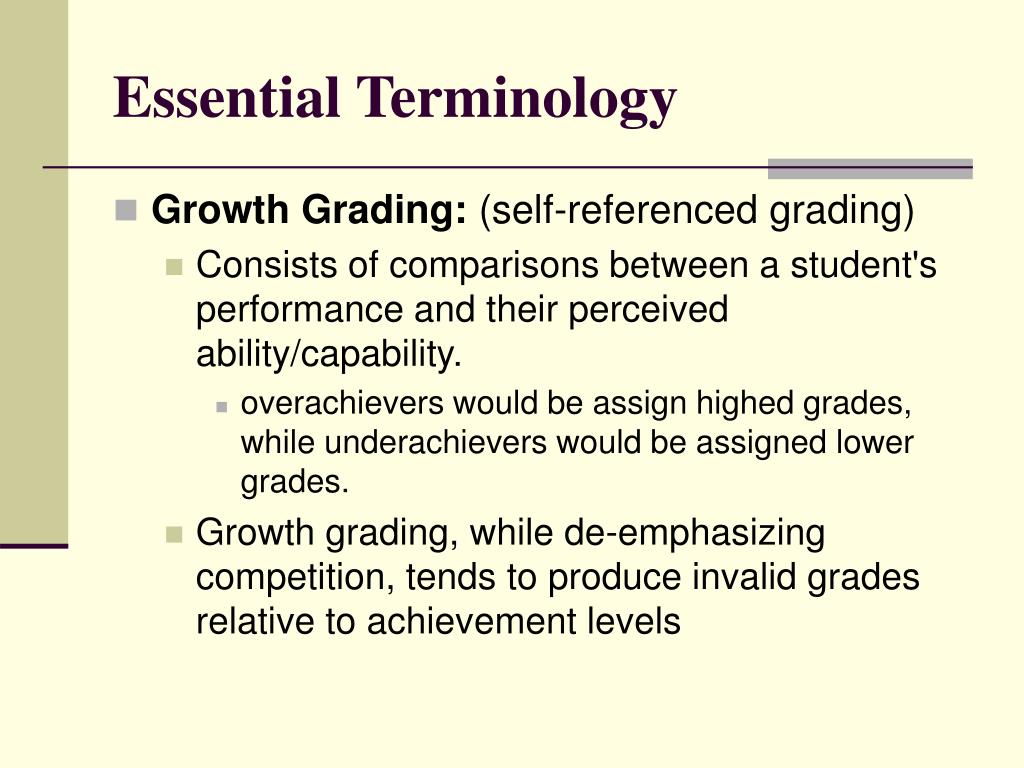 Essential Terminology

Growth Grading: (self-referenced grading)

Consists of comparisons between a student's performance and their perceived ability/capability.

overachievers would be assign highed grades, while underachievers would be assigned lower grades.

Growth grading, while de-emphasizing competition, tends to produce invalid grades relative to achievement levels